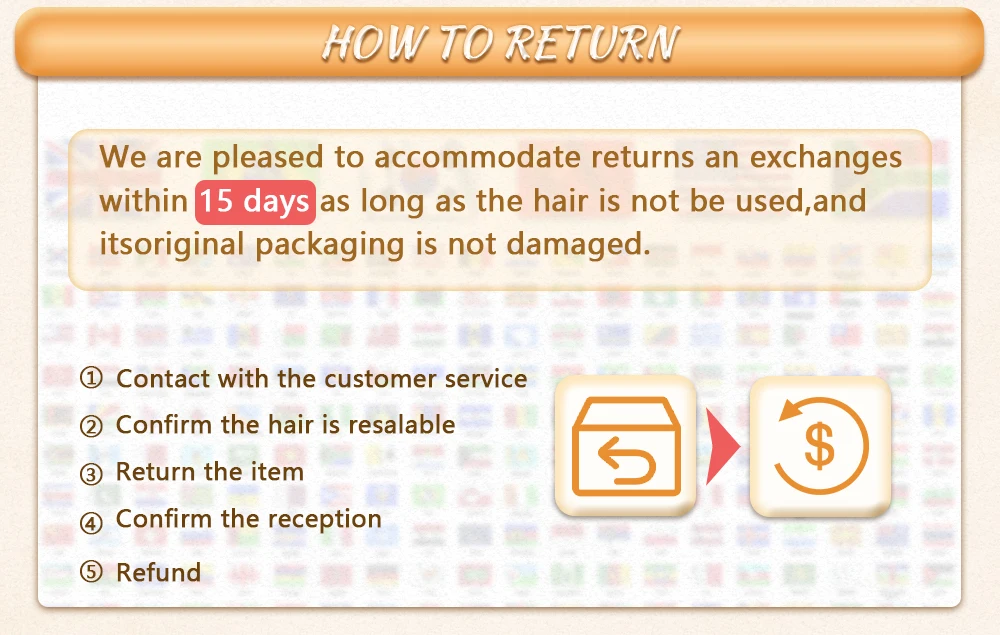 HOW TO RETURN

We are pleased to accommodate returns an exchanges within 15 days as long as the hair is not be used,and itsoriginal packaging is not damaged.

① Contact with the customer service
② Confirm the hair is resalable
③ Return the item
④ Confirm the reception
⑤ Refund

$